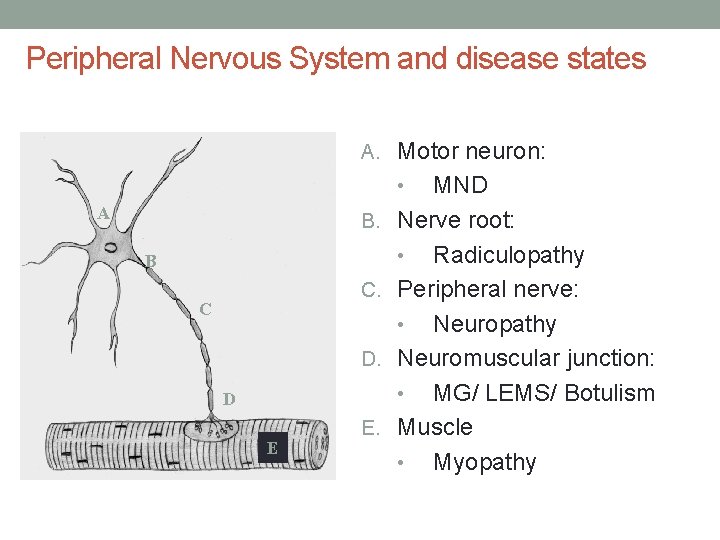 Peripheral Nervous System and disease states

A

B

C

D

E

A. Motor neuron:
• MND
B. Nerve root:
• Radiculopathy
C. Peripheral nerve:
• Neuropathy
D. Neuromuscular junction:
• MG/ LEMS/ Botulism
E. Muscle
• Myopathy